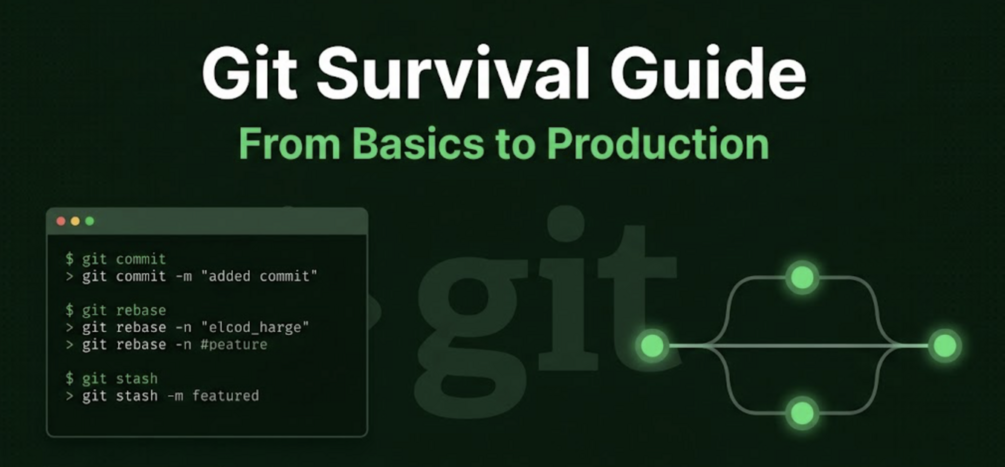 Git Survival Guide
From Basics to Production

$ git commit
> git commit -m "added commit"

$ git rebase
> git rebase -n "elcod_harge"
> git rebase -n #peature

$ git stash
> git stash -m featured

git